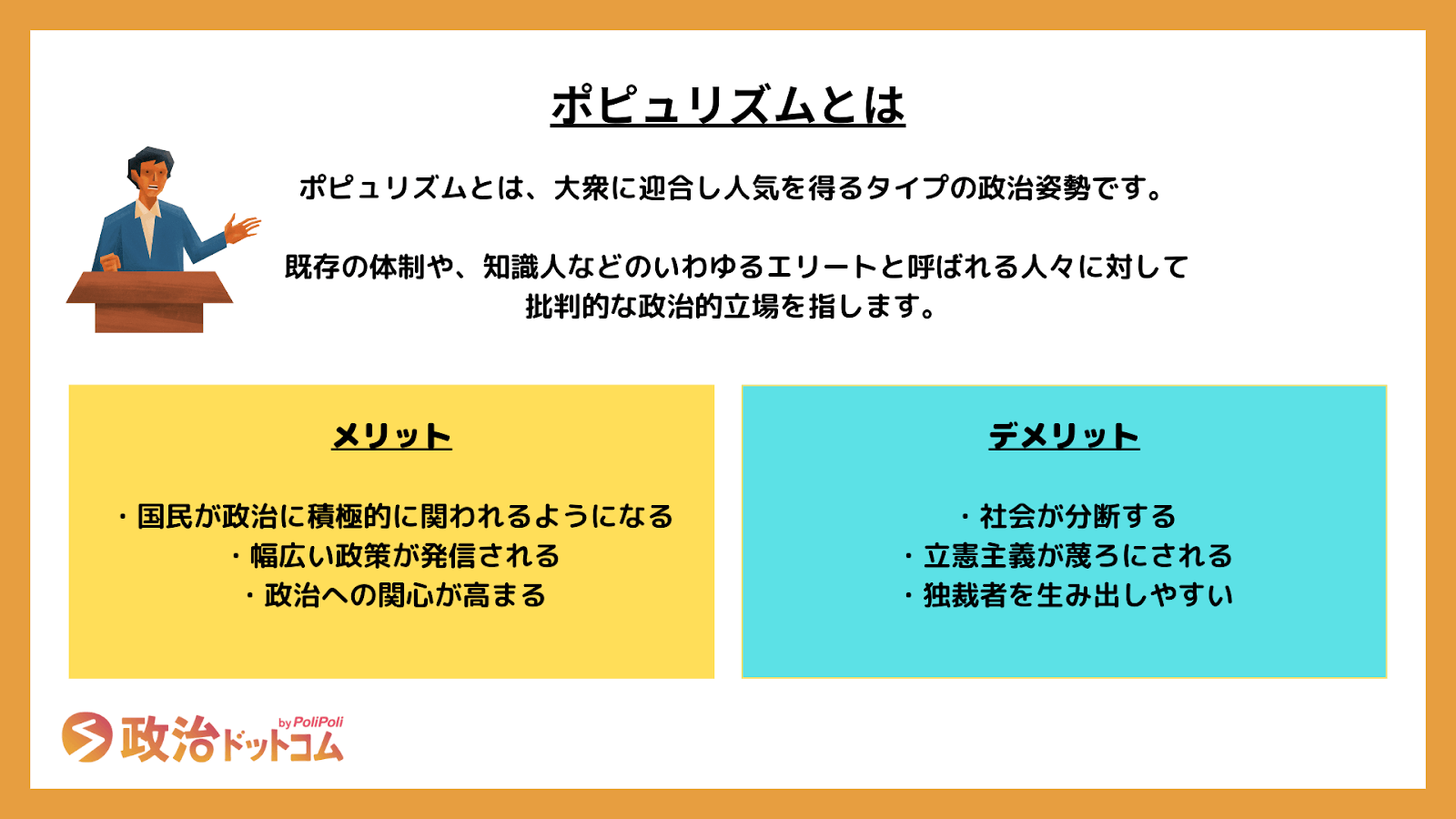 ポピュリズムとは

ポピュリズムとは、大衆に迎合し人気を得るタイプの政治姿勢です。

既存の体制や、知識人などのいわゆるエリートと呼ばれる人々に対して批判的な政治的立場を指します。

メリット

・国民が政治に積極的に関われるようになる
・幅広い政策が発信される
・政治への関心が高まる

デメリット

・社会が分断する
・立憲主義が蔑ろにされる
・独裁者を生み出しやすい

政治ドットコム by PoliPoli